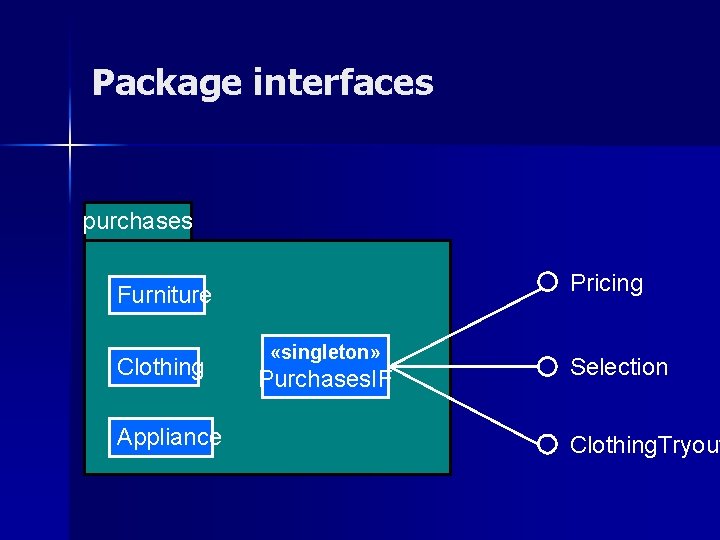 Package interfaces

purchases

Furniture

Clothing

Appliance

«singleton»
PurchasesIF

Pricing

Selection

ClothingTryout